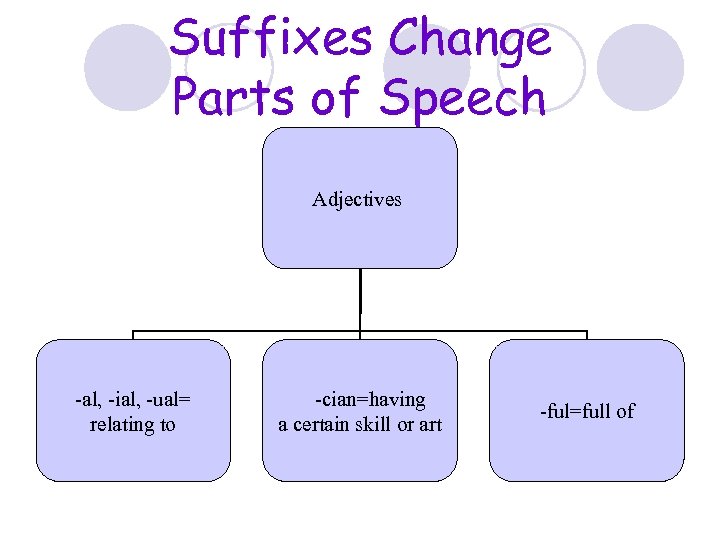 Suffixes Change Parts of Speech

Adjectives

-al, -ial, -ual= relating to

-cian=having a certain skill or art

-ful=full of